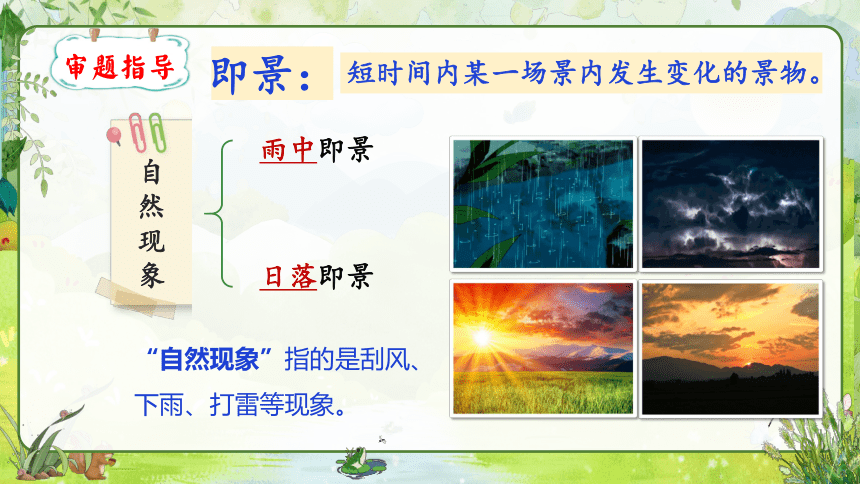 审题指导

即景：短时间内某一场景内发生变化的景物。

自然现象

雨中即景

日落即景

“自然现象”指的是刮风、下雨、打雷等现象。